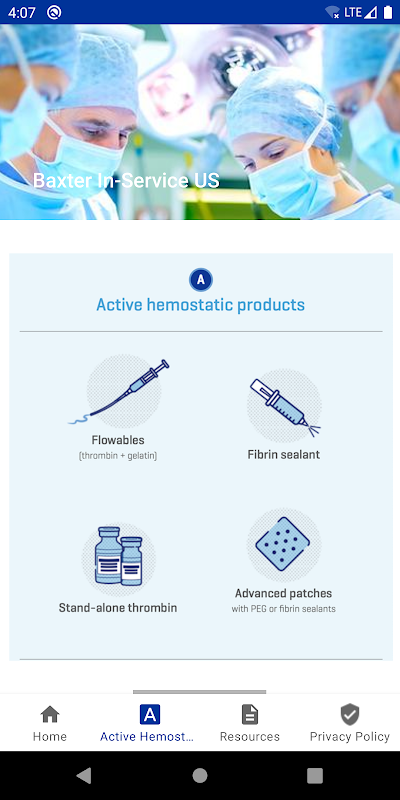 4:07 LTE

Baxter In-Service US

A

Active hemostatic products

Flowables
[thrombin + gelatin]

Fibrin sealant

Stand-alone thrombin

Advanced patches
with PEG or fibrin sealants

Home
A
Active Hemost...
Resources
Privacy Policy